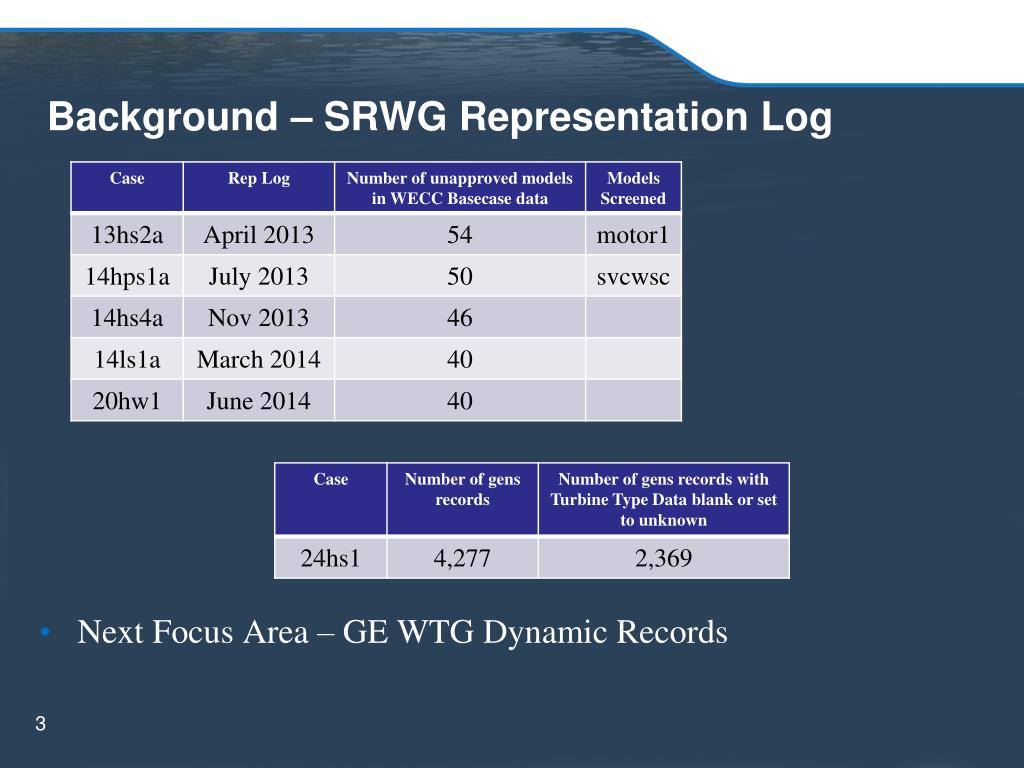 Background – SRWG Representation Log

| Case | Rep Log | Number of unapproved models in WECC Basecase data | Models Screened |
|---|---|---|---|
| 13hs2a | April 2013 | 54 | motor1 |
| 14hps1a | July 2013 | 50 | svcwsc |
| 14hs4a | Nov 2013 | 46 | |
| 14ls1a | March 2014 | 40 | |
| 20hw1 | June 2014 | 40 | |

| Case | Number of gens records | Number of gens records with Turbine Type Data blank or set to unknown |
|---|---|---|
| 24hs1 | 4,277 | 2,369 |

• Next Focus Area – GE WTG Dynamic Records

3